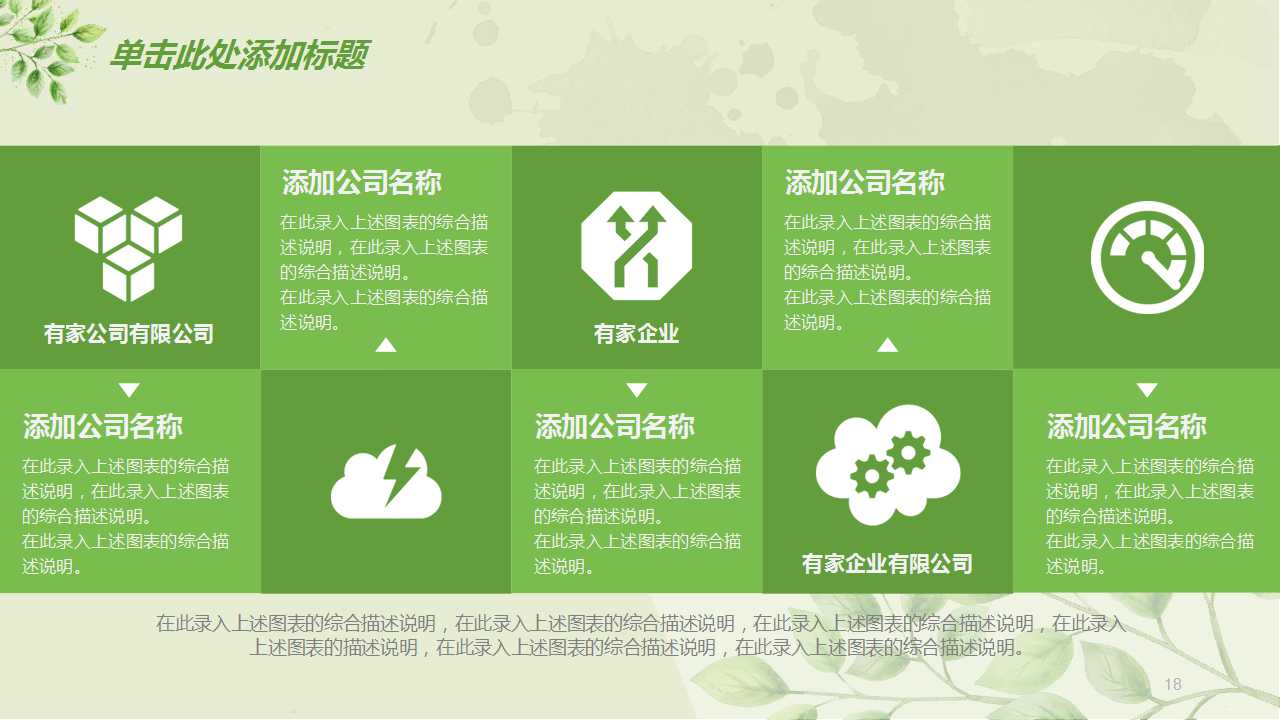 单击此处添加标题

有家公司有限公司

添加公司名称

在此录入上述图表的综合描述说明，在此录入上述图表的综合描述说明。
在此录入上述图表的综合描述说明。

有家企业

添加公司名称

在此录入上述图表的综合描述说明，在此录入上述图表的综合描述说明。
在此录入上述图表的综合描述说明。

添加公司名称

在此录入上述图表的综合描述说明，在此录入上述图表的综合描述说明。
在此录入上述图表的综合描述说明。

添加公司名称

在此录入上述图表的综合描述说明，在此录入上述图表的综合描述说明。
在此录入上述图表的综合描述说明。

有家企业有限公司

添加公司名称

在此录入上述图表的综合描述说明，在此录入上述图表的综合描述说明。
在此录入上述图表的综合描述说明。

在此录入上述图表的综合描述说明，在此录入上述图表的综合描述说明，在此录入上述图表的综合描述说明，在此录入上述图表的描述说明，在此录入上述图表的综合描述说明，在此录入上述图表的综合描述说明。

18